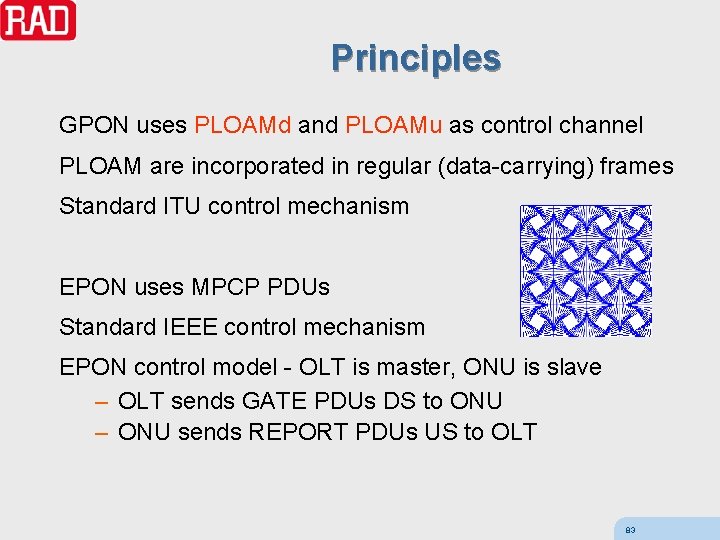 RAD

Principles

GPON uses PLOAMd and PLOAMu as control channel

PLOAM are incorporated in regular (data-carrying) frames

Standard ITU control mechanism

EPON uses MPCP PDUs

Standard IEEE control mechanism

EPON control model - OLT is master, ONU is slave
– OLT sends GATE PDUs DS to ONU
– ONU sends REPORT PDUs US to OLT

83